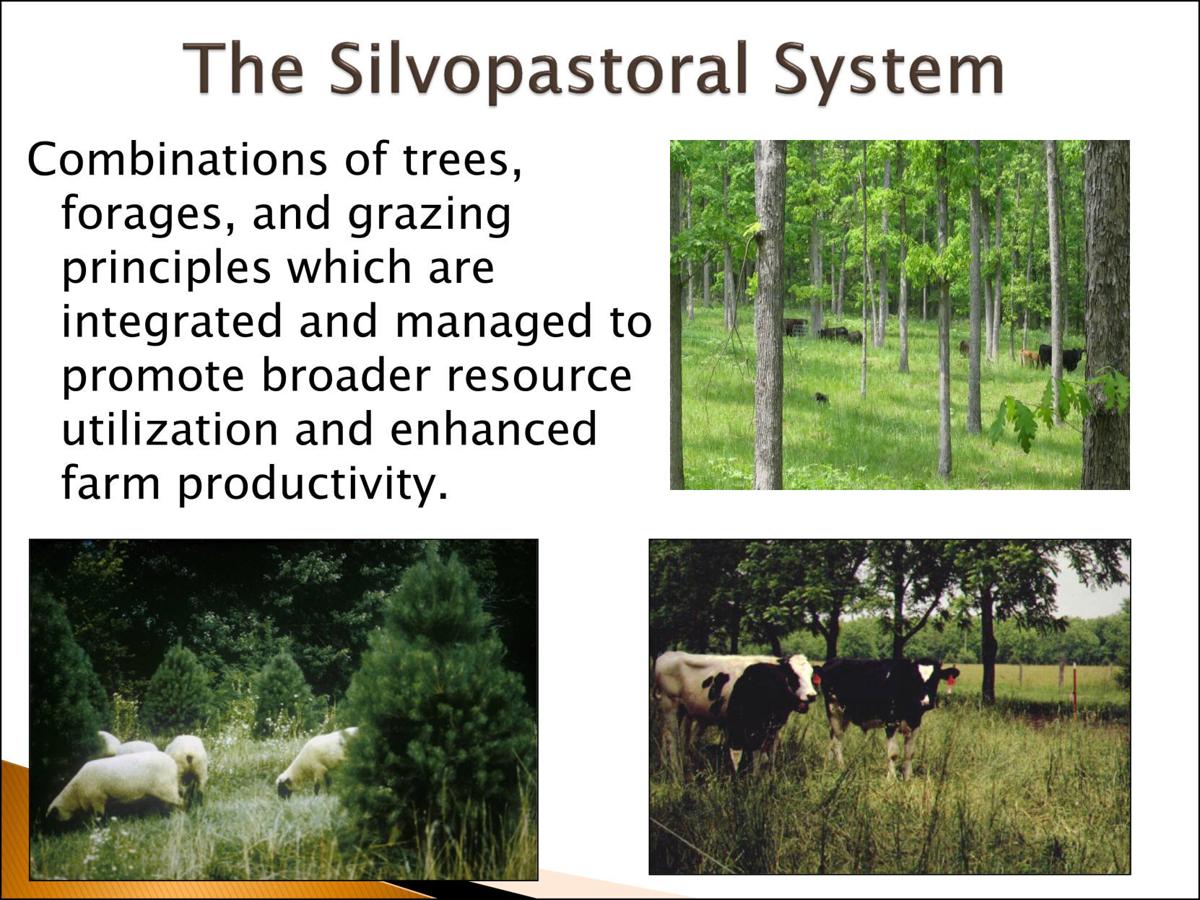 The Silvopastoral System

Combinations of trees, forages, and grazing principles which are integrated and managed to promote broader resource utilization and enhanced farm productivity.